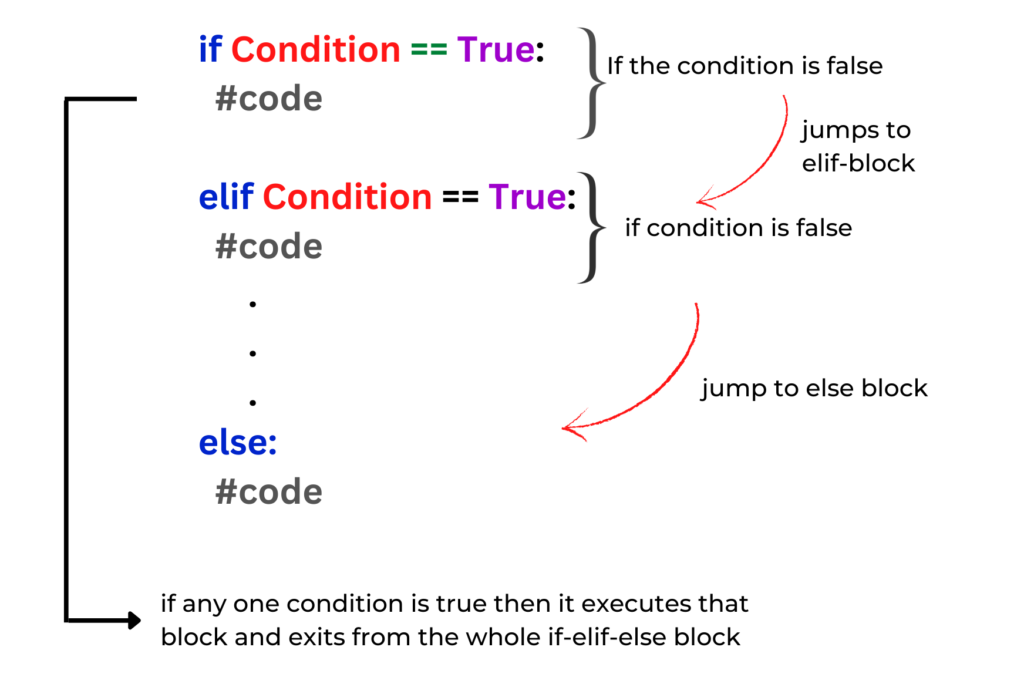 if Condition == True:
#code

If the condition is false

jumps to elif-block

elif Condition == True:
#code

if condition is false

.
.
.

jump to else block

else:
#code

if any one condition is true then it executes that block and exits from the whole if-elif-else block